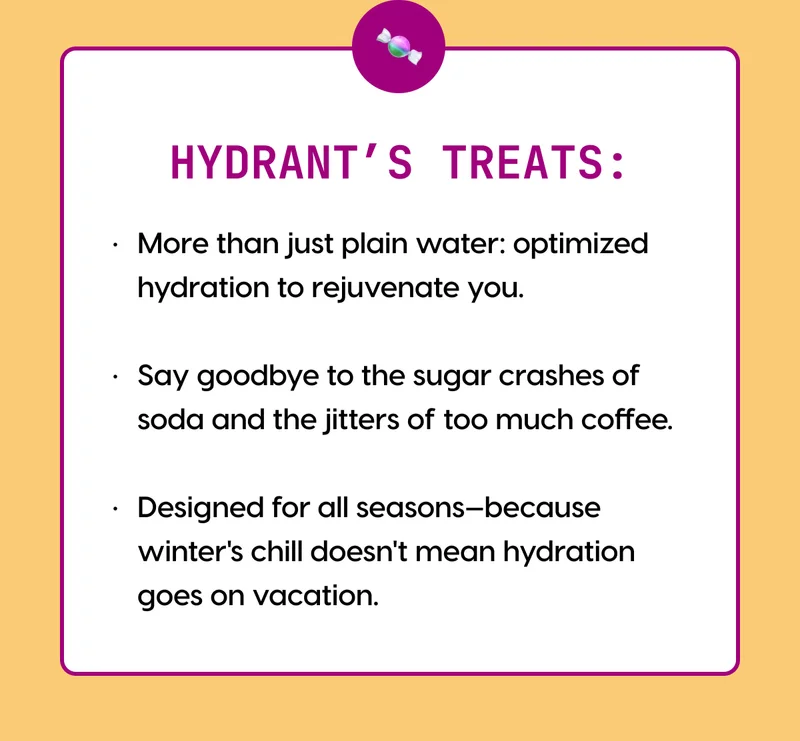 HYDRANT'S TREATS:

· More than just plain water: optimized hydration to rejuvenate you.

· Say goodbye to the sugar crashes of soda and the jitters of too much coffee.

· Designed for all seasons—because winter's chill doesn't mean hydration goes on vacation.